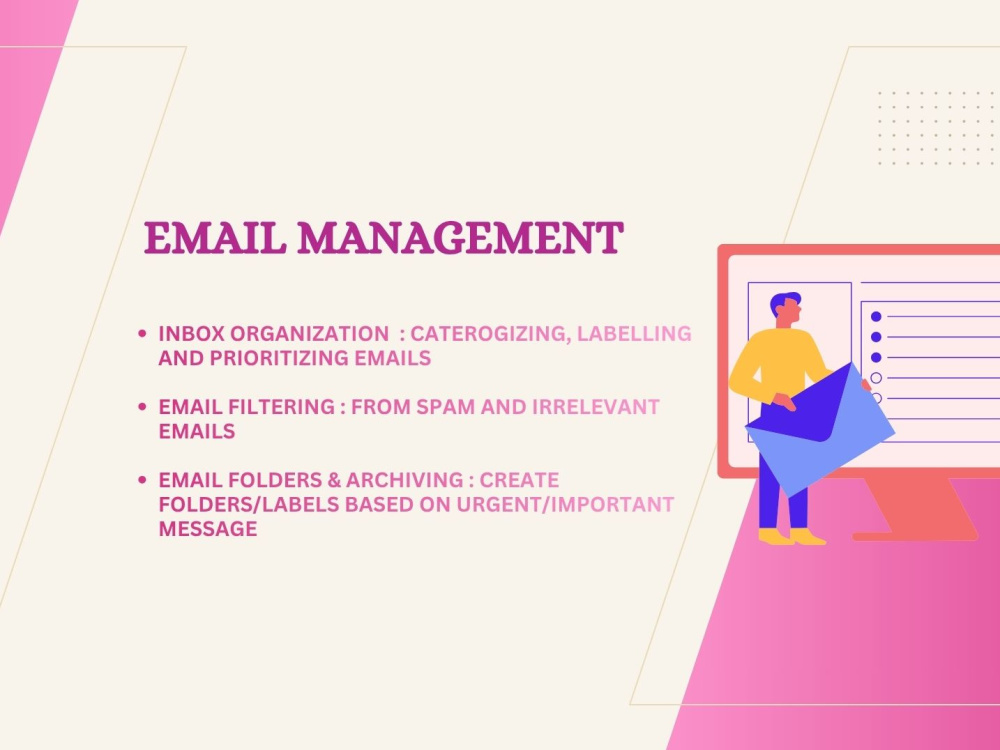 EMAIL MANAGEMENT

• INBOX ORGANIZATION : CATEROGIZING, LABELLING AND PRIORITIZING EMAILS

• EMAIL FILTERING : FROM SPAM AND IRRELEVANT EMAILS

• EMAIL FOLDERS & ARCHIVING : CREATE FOLDERS/LABELS BASED ON URGENT/IMPORTANT MESSAGE